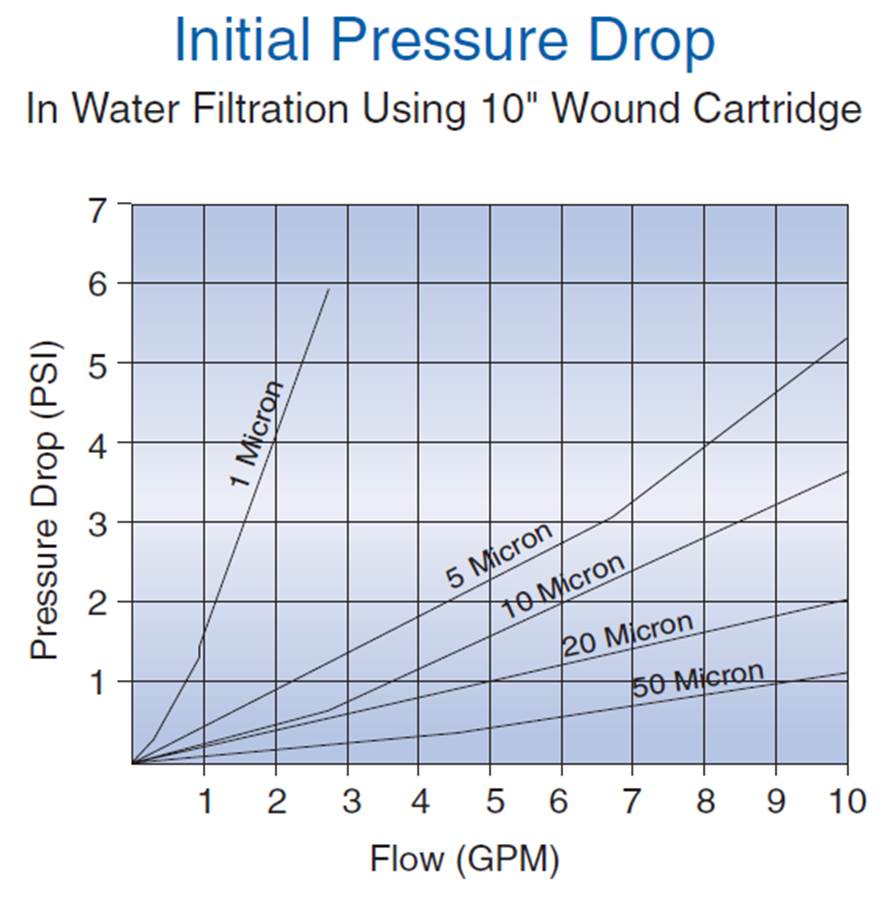 Initial Pressure Drop
In Water Filtration Using 10" Wound Cartridge

Pressure Drop (PSI)

7
6
5
4
3
2
1

1 Micron
5 Micron
10 Micron
20 Micron
50 Micron

1 2 3 4 5 6 7 8 9 10

Flow (GPM)